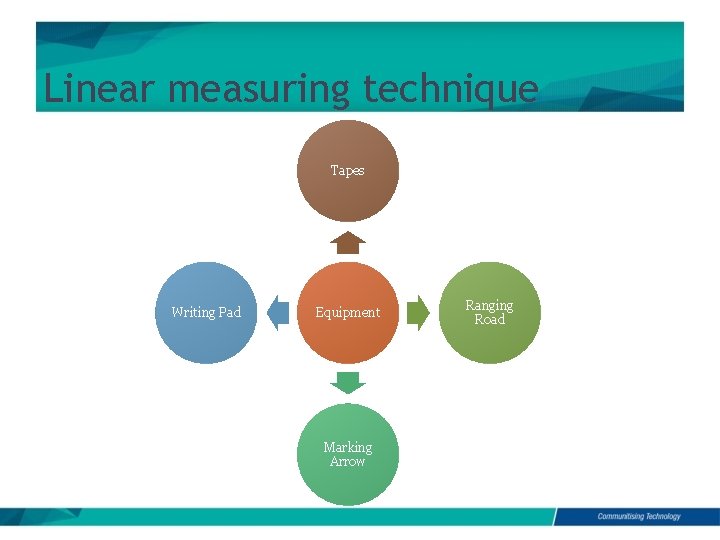 Linear measuring technique

Tapes

Writing Pad

Equipment

Ranging Road

Marking Arrow

Communitising Technology